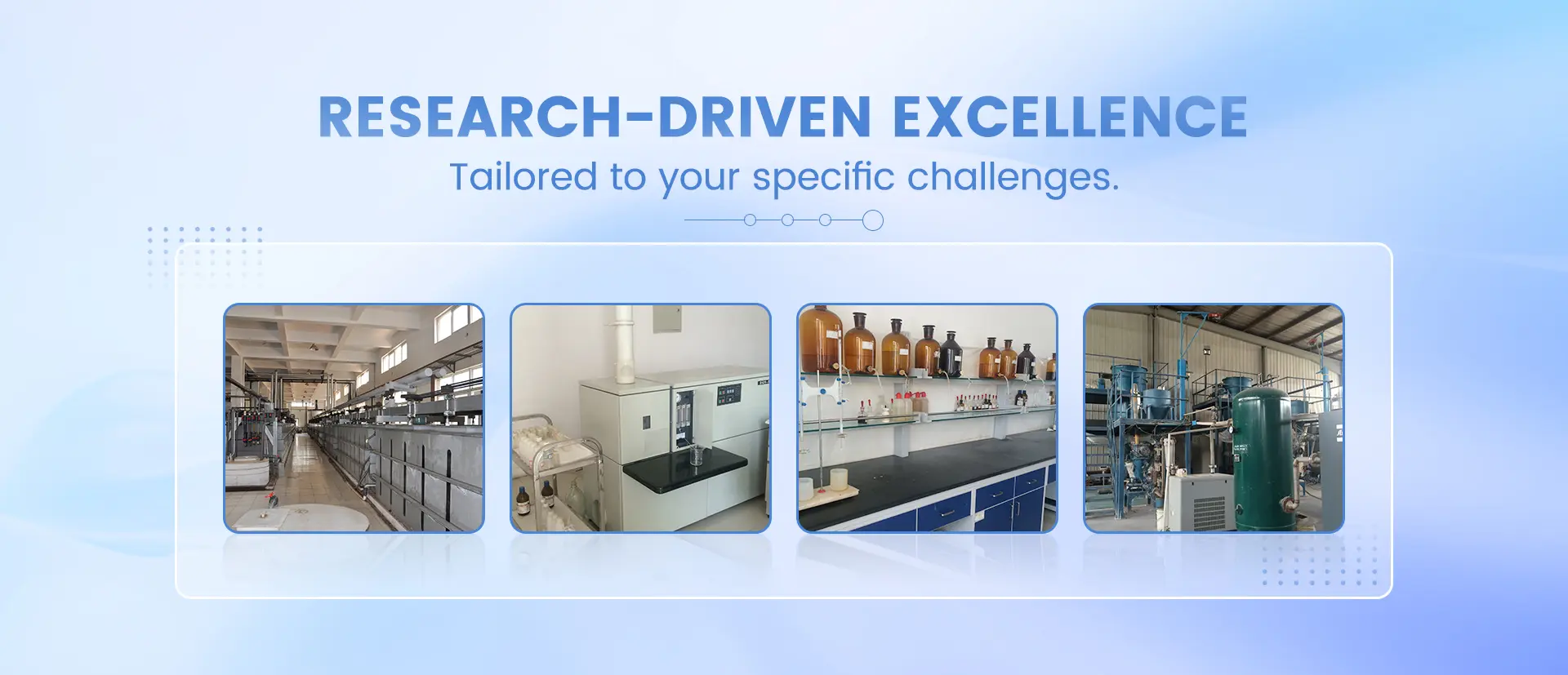 RESEARCH-DRIVEN EXCELLENCE

Tailored to your specific challenges.